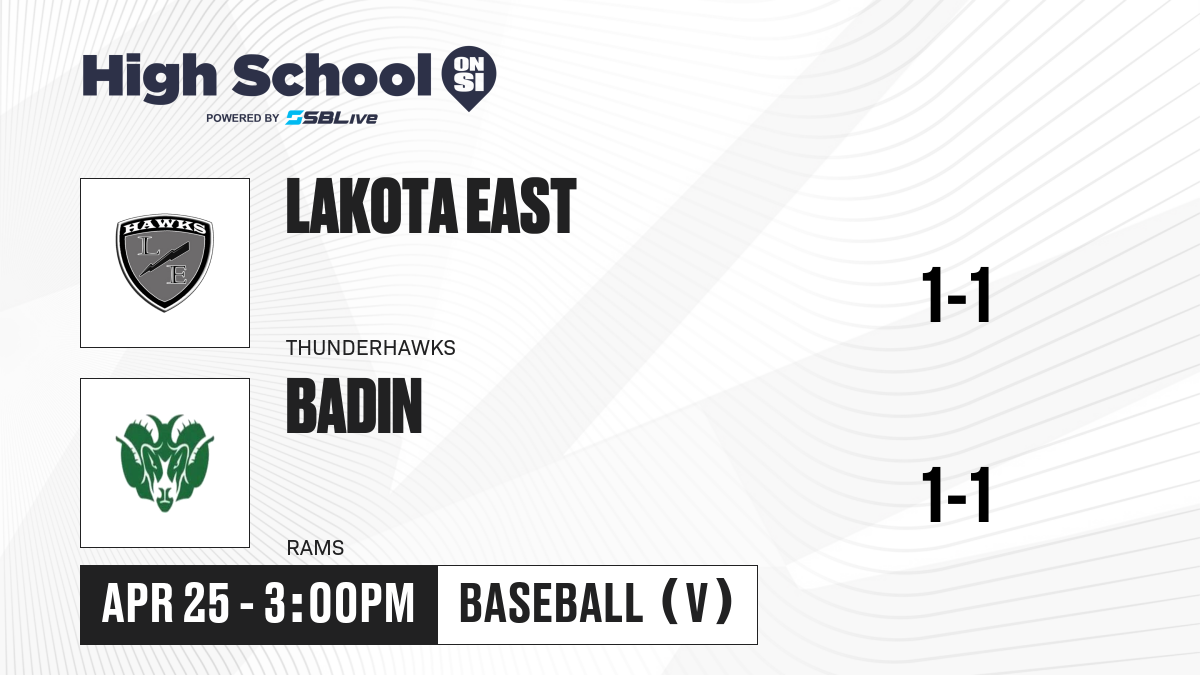 High School ON SI
POWERED BY SBLive

HAWKS
L
E

LAKOTA EAST
THUNDERHAWKS
1-1

BADIN
RAMS
1-1

APR 25 - 3:00PM
BASEBALL (V)